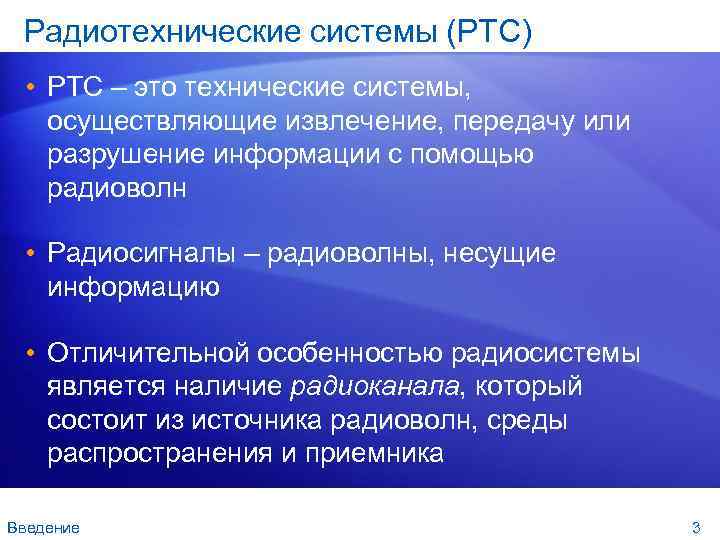 Радиотехнические системы (РТС)

• РТС – это технические системы, осуществляющие извлечение, передачу или разрушение информации с помощью радиоволн

• Радиосигналы – радиоволны, несущие информацию

• Отличительной особенностью радиосистемы является наличие радиоканала, который состоит из источника радиоволн, среды распространения и приемника

Введение

3